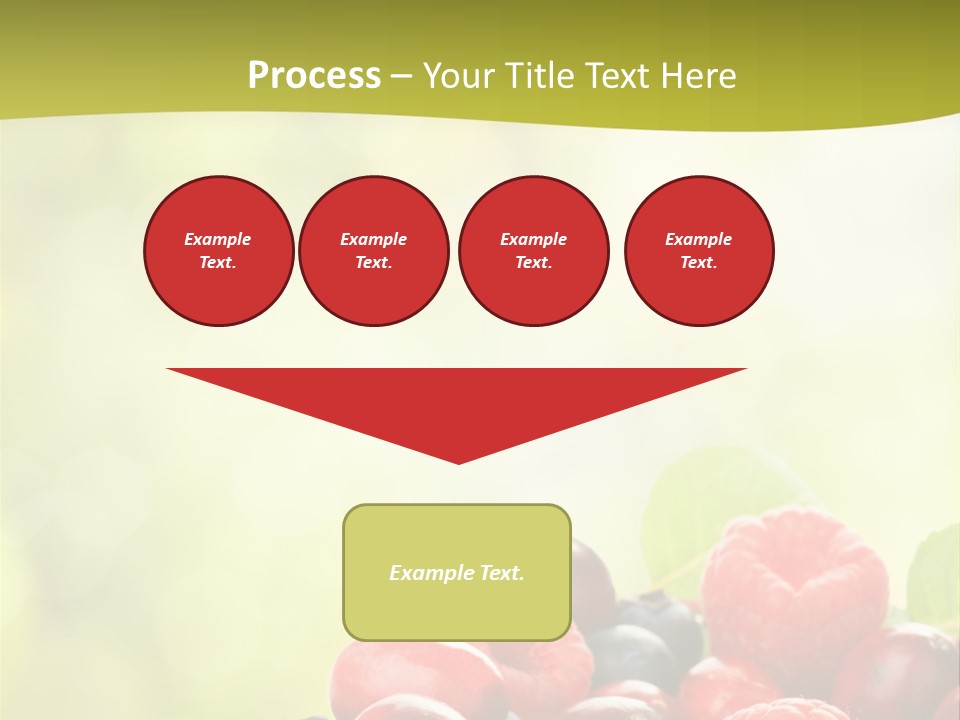 Process – Your Title Text Here

Example Text.

Example Text.

Example Text.

Example Text.

Example Text.